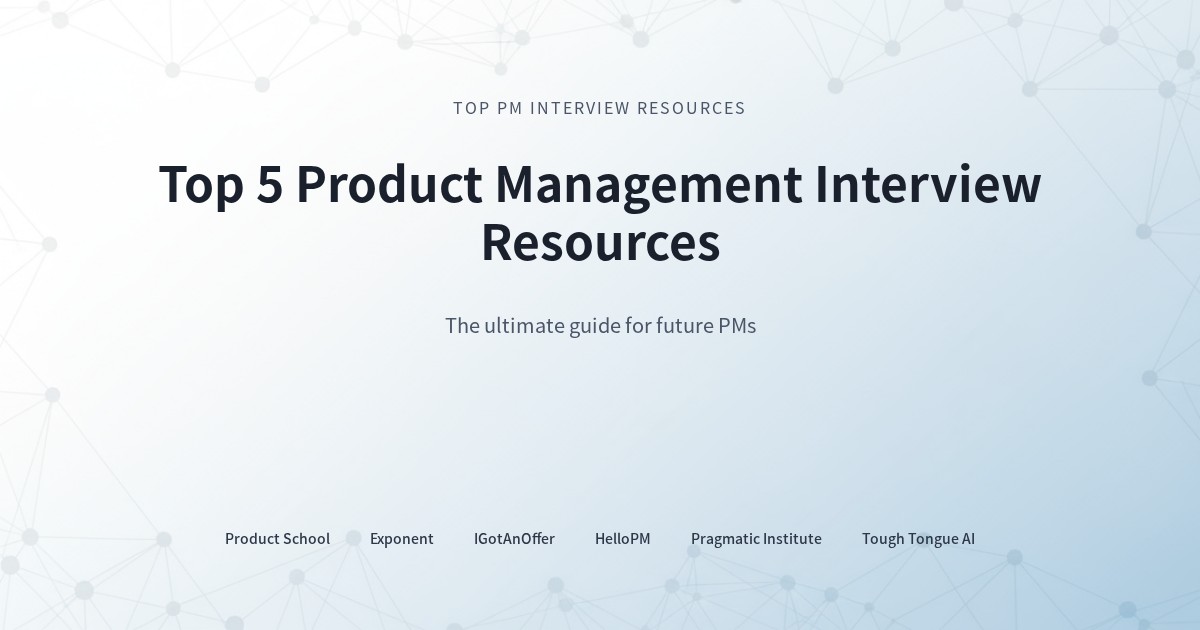 TOP PM INTERVIEW RESOURCES

Top 5 Product Management Interview Resources

The ultimate guide for future PMs

Product School Exponent IGotAnOffer HelloPM Pragmatic Institute Tough Tongue AI